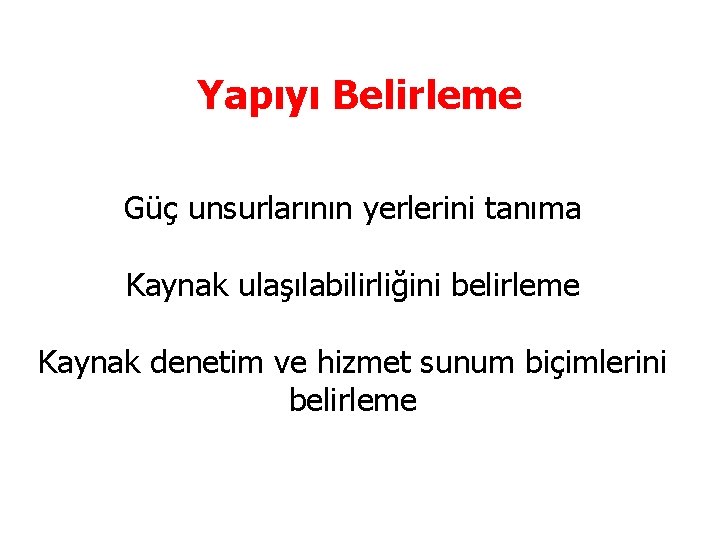 Yapıyı Belirleme

Güç unsurlarının yerlerini tanıma

Kaynak ulaşılabilirliğini belirleme

Kaynak denetim ve hizmet sunum biçimlerini belirleme